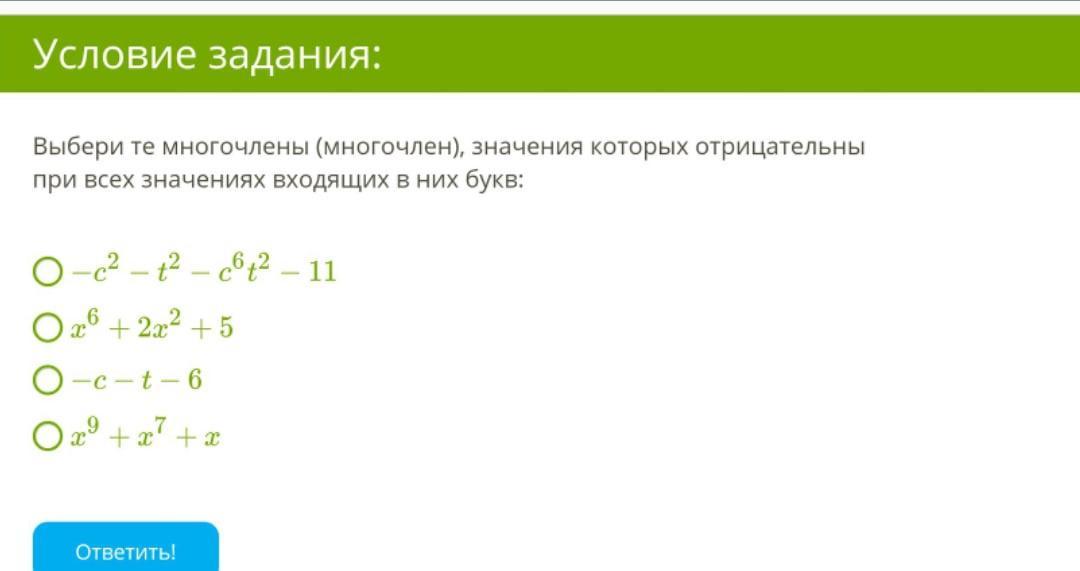 Условие задания:

Выбери те многочлены (многочлен), значения которых отрицательны при всех значениях входящих в них букв:

$-c^2 - t^2 - c^6t^2 - 11$

$x^6 + 2x^2 + 5$

$-c - t - 6$

$x^9 + x^7 + x$

Ответить!